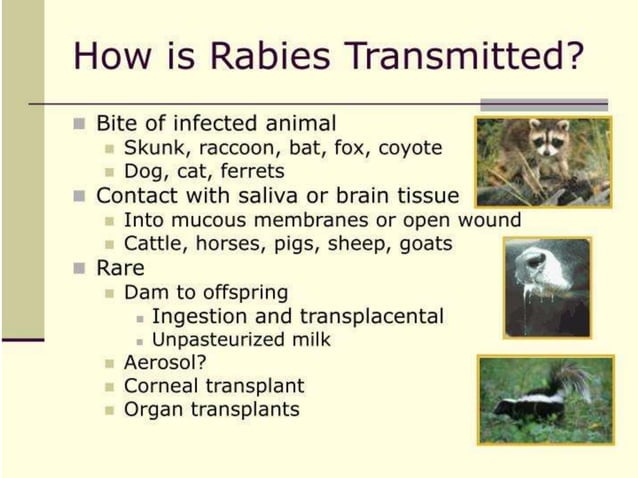 How is Rabies Transmitted?

- Bite of infected animal
  - Skunk, raccoon, bat, fox, coyote
  - Dog, cat, ferrets
- Contact with saliva or brain tissue
  - Into mucous membranes or open wound
  - Cattle, horses, pigs, sheep, goats
- Rare
  - Dam to offspring
    - Ingestion and transplacental
    - Unpasteurized milk
  - Aerosol?
  - Corneal transplant
  - Organ transplants